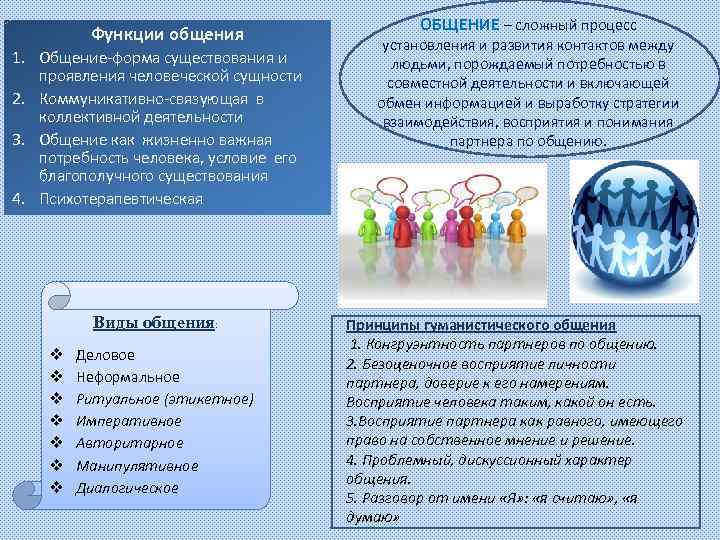 Функции общения
1. Общение-форма существования и проявления человеческой сущности
2. Коммуникативно-связующая в коллективной деятельности
3. Общение как жизненно важная потребность человека, условие его благополучного существования
4. Психотерапевтическая

ОБЩЕНИЕ – сложный процесс установления и развития контактов между людьми, порождаемый потребностью в совместной деятельности и включающей обмен информацией и выработку стратегии взаимодействия, восприятия и понимания партнера по общению.

Виды общения:
❖ Деловое
❖ Неформальное
❖ Ритуальное (этикетное)
❖ Императивное
❖ Авторитарное
❖ Манипулятивное
❖ Диалогическое

Принципы гуманистического общения
1. Конгруэнтность партнеров по общению.
2. Безоценочное восприятие личности партнера, доверие к его намерениям. Восприятие человека таким, какой он есть.
3.Восприятие партнера как равного, имеющего право на собственное мнение и решение.
4. Проблемный, дискуссионный характер общения.
5. Разговор от имени «Я»: «я считаю», «я думаю»